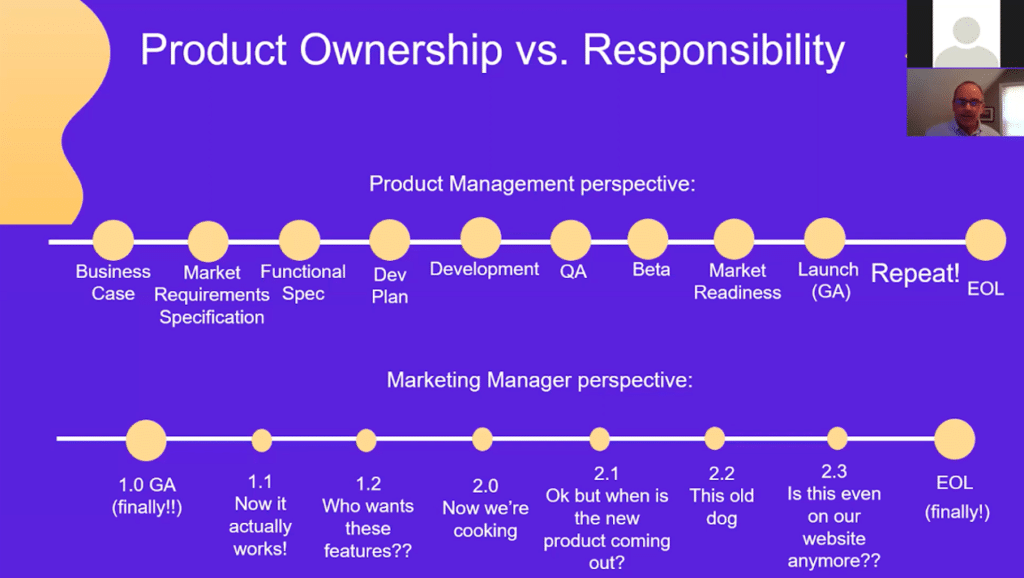 Product Ownership vs. Responsibility

Product Management perspective:

Business Case

Market Requirements Specification

Functional Spec

Dev Plan

Development

QA

Beta

Market Readiness

Launch (GA)

Repeat!

EOL

Marketing Manager perspective:

1.0 GA (finally!!)

1.1 Now it actually works!

1.2 Who wants these features??

2.0 Now we're cooking

2.1 Ok but when is the new product coming out?

2.2 This old dog

2.3 Is this even on our website anymore??

EOL (finally!)